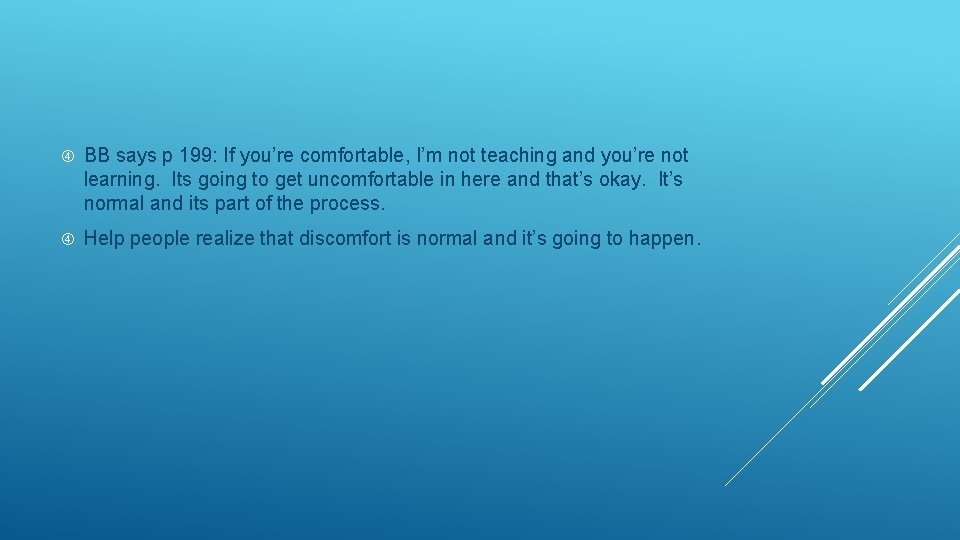 BB says p 199: If you’re comfortable, I’m not teaching and you’re not learning. Its going to get uncomfortable in here and that’s okay. It’s normal and its part of the process.

Help people realize that discomfort is normal and it’s going to happen.